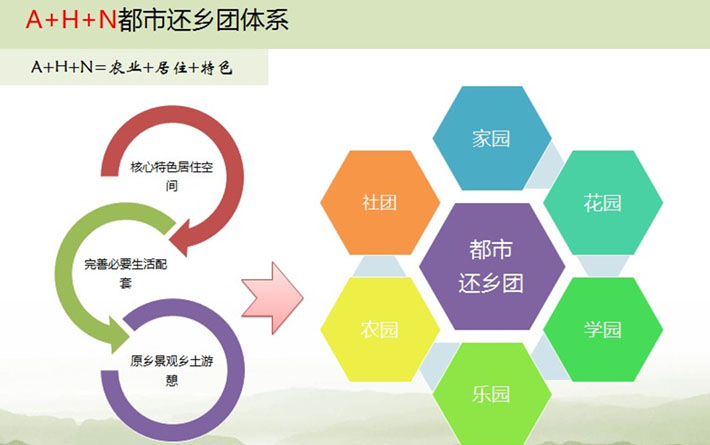 A+H+N都市还乡团体系

A+H+N＝农业+居住+特色

核心特色居住空间

完善必要生活配套

原乡景观乡土游憩

家园

社团

花园

都市还乡团

农园

学园

乐园